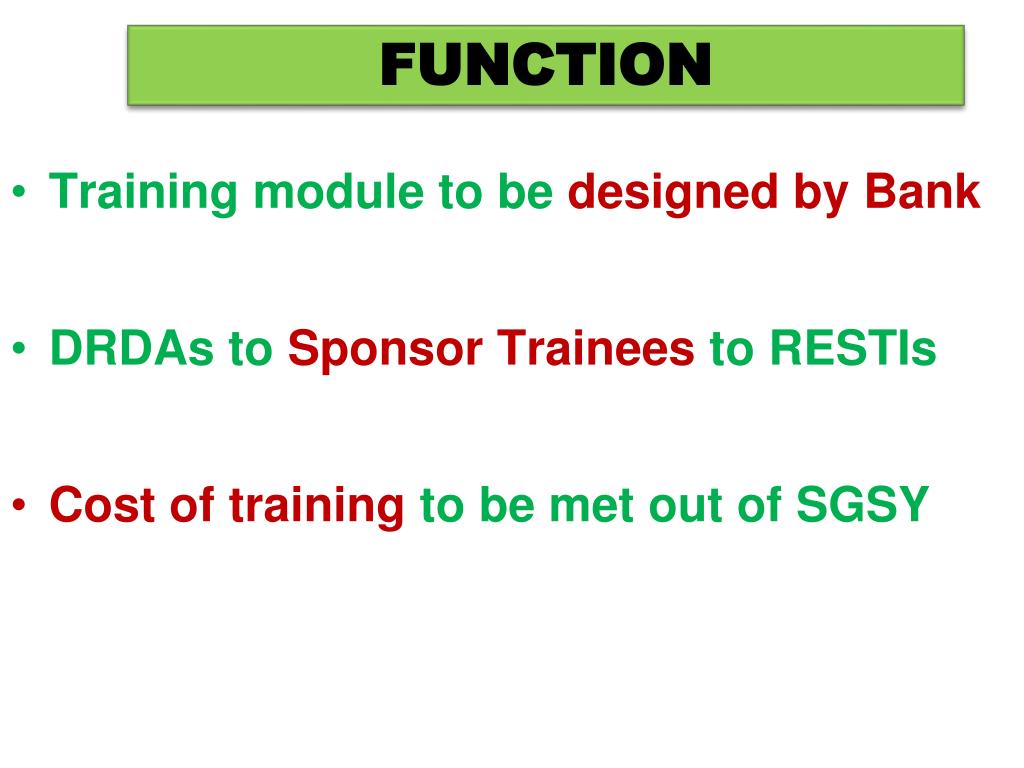 FUNCTION

• Training module to be designed by Bank

• DRDAs to Sponsor Trainees to RESTIs

• Cost of training to be met out of SGSY